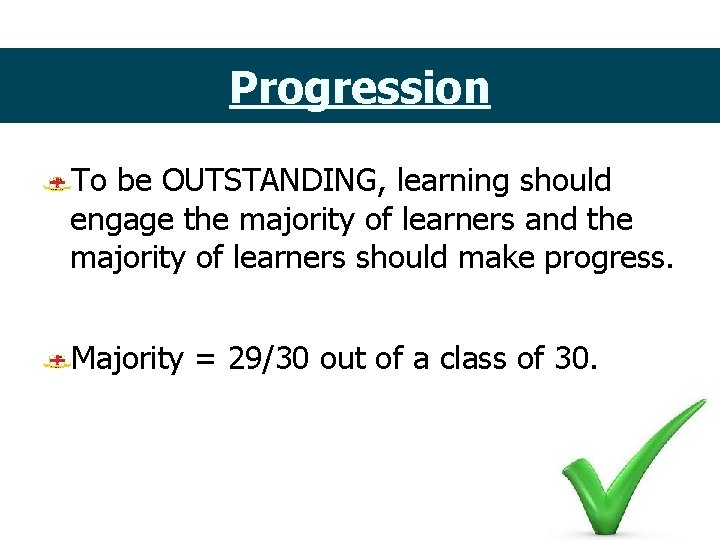 Progression

To be OUTSTANDING, learning should engage the majority of learners and the majority of learners should make progress.

Majority = 29/30 out of a class of 30.